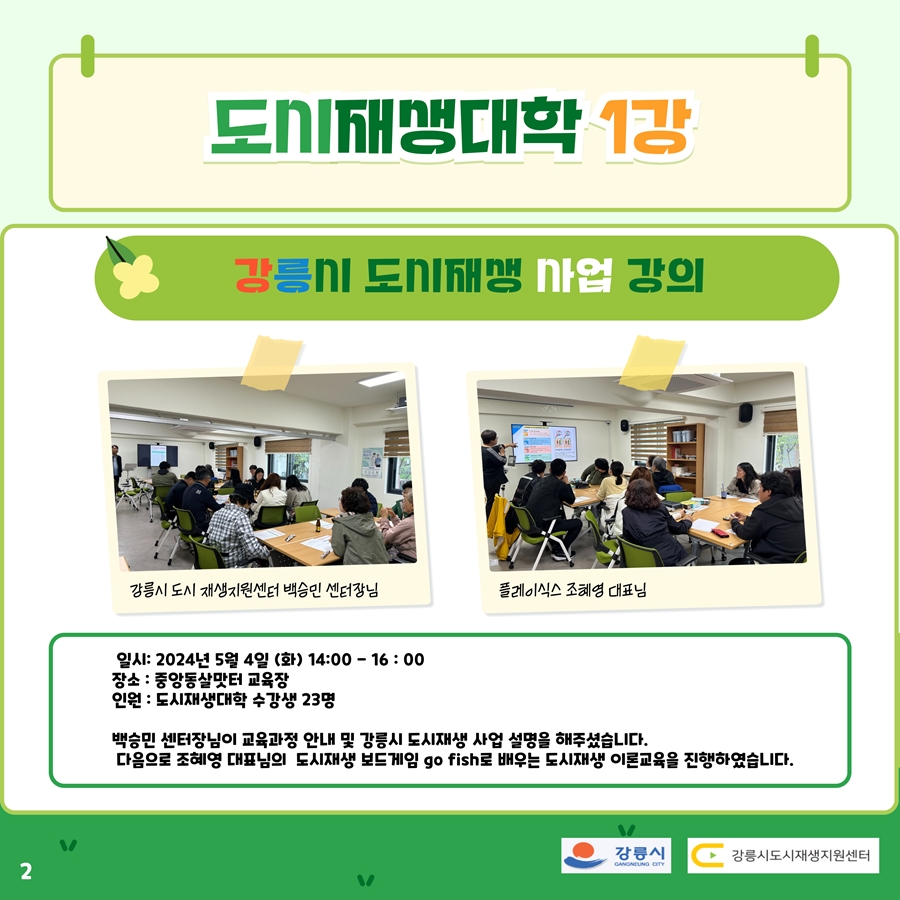 도시재생대학 1강

강릉시 도시재생 사업 강의

강릉시 도시 재생지원센터 백승민 센터장님

플레이식스 조혜영 대표님

일시: 2024년 5월 4일 (화) 14:00 - 16 : 00
장소 : 중앙동살맛터 교육장
인원 : 도시재생대학 수강생 23명

백승민 센터장님이 교육과정 안내 및 강릉시 도시재생 사업 설명을 해주셨습니다.
다음으로 조혜영 대표님의 도시재생 보드게임 go fish로 배우는 도시재생 이론교육을 진행하였습니다.

2

강릉시 GANGNEUNG CITY

강릉시도시재생지원센터